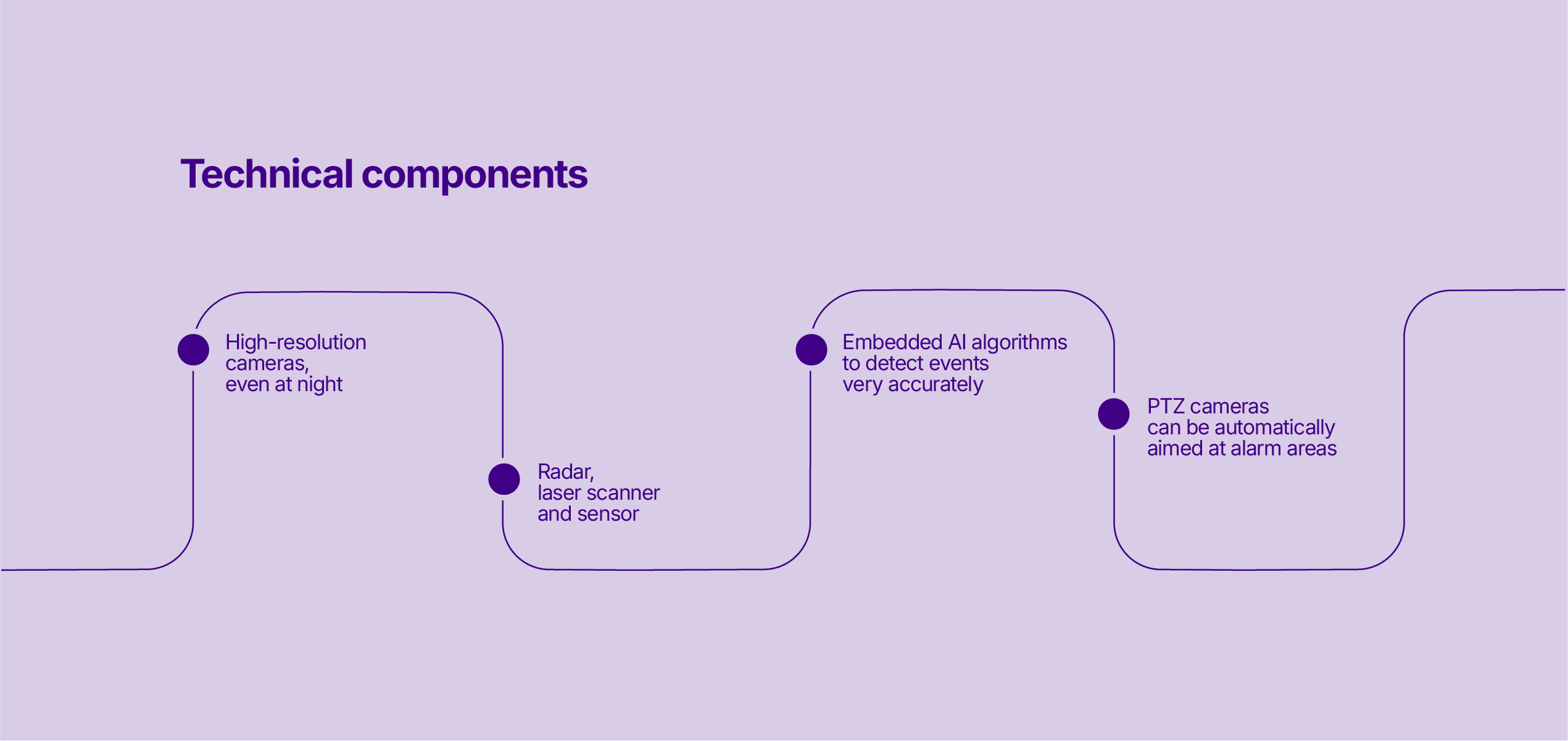 Technical components

High-resolution cameras, even at night

Radar, laser scanner and sensor

Embedded AI algorithms to detect events very accurately

PTZ cameras can be automatically aimed at alarm areas